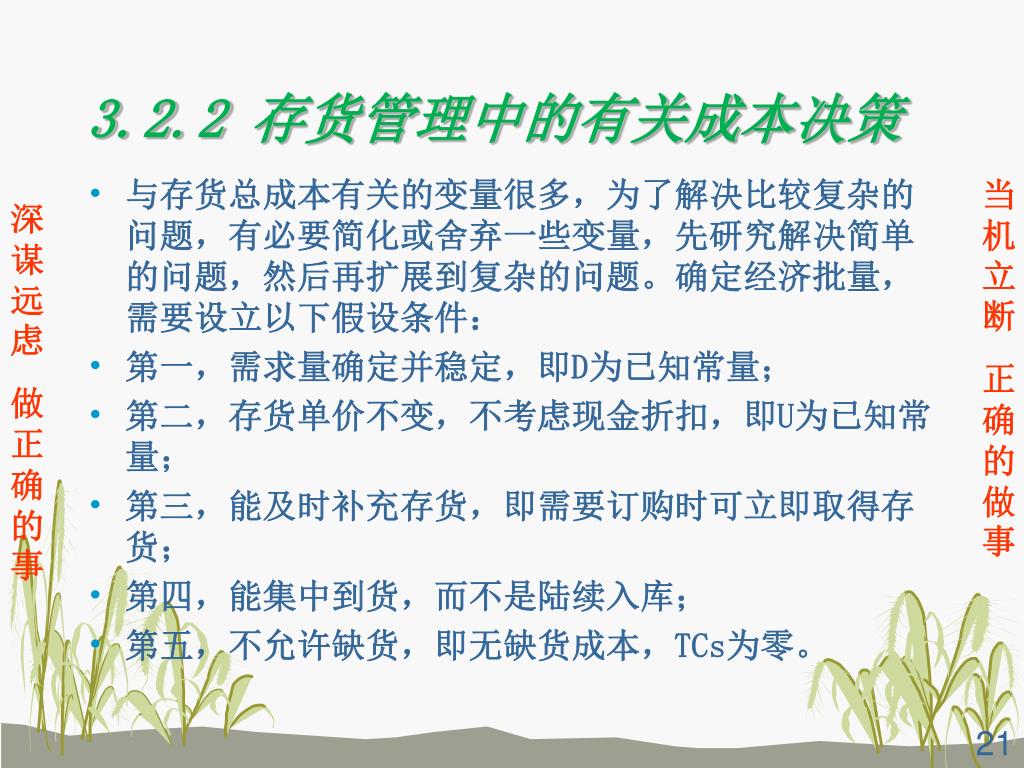 3.2.2 存货管理中的有关成本决策

深谋远虑 做正确的事

• 与存货总成本有关的变量很多，为了解决比较复杂的问题，有必要简化或舍弃一些变量，先研究解决简单的问题，然后再扩展到复杂的问题。确定经济批量，需要设立以下假设条件：

• 第一，需求量确定并稳定，即D为已知常量；

• 第二，存货单价不变，不考虑现金折扣，即U为已知常量；

• 第三，能及时补充存货，即需要订购时可立即取得存货；

• 第四，能集中到货，而不是陆续入库；

• 第五，不允许缺货，即无缺货成本，TCs为零。

当机立断 正确的做事

21